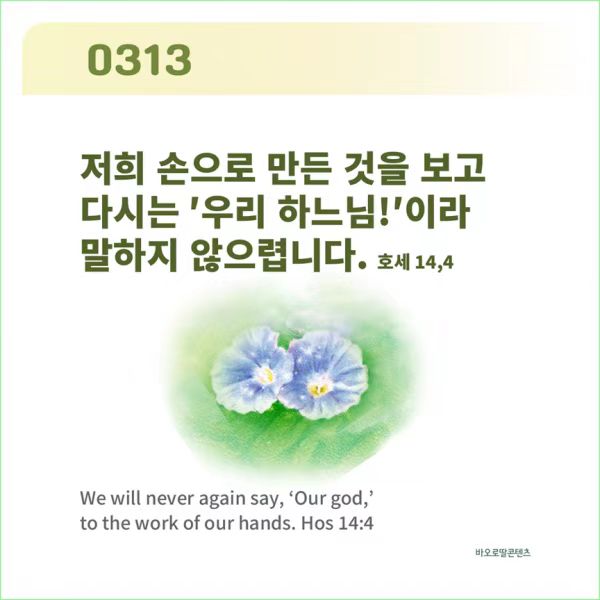 0313

저희 손으로 만든 것을 보고 다시는 '우리 하느님!'이라 말하지 않으렵니다. 호세 14,4

We will never again say, ‘Our god,’ to the work of our hands. Hos 14:4

바오로딸콘텐츠